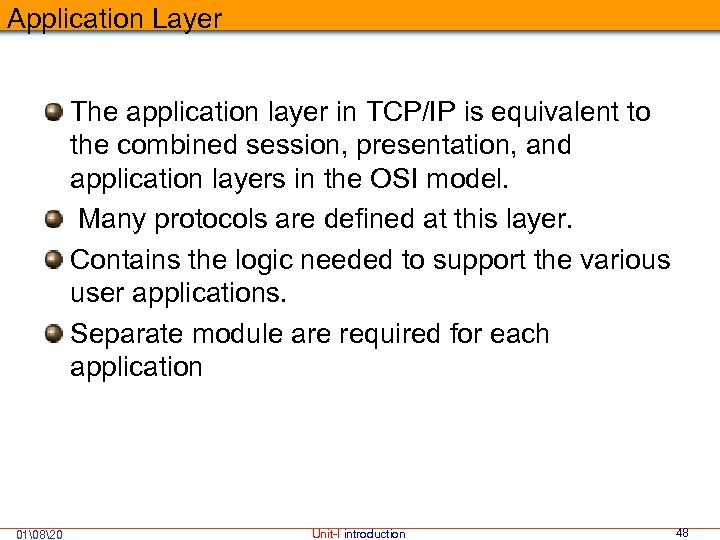 Application Layer

The application layer in TCP/IP is equivalent to the combined session, presentation, and application layers in the OSI model.

Many protocols are defined at this layer.

Contains the logic needed to support the various user applications.

Separate module are required for each application

01\08\20 Unit-I introduction 48